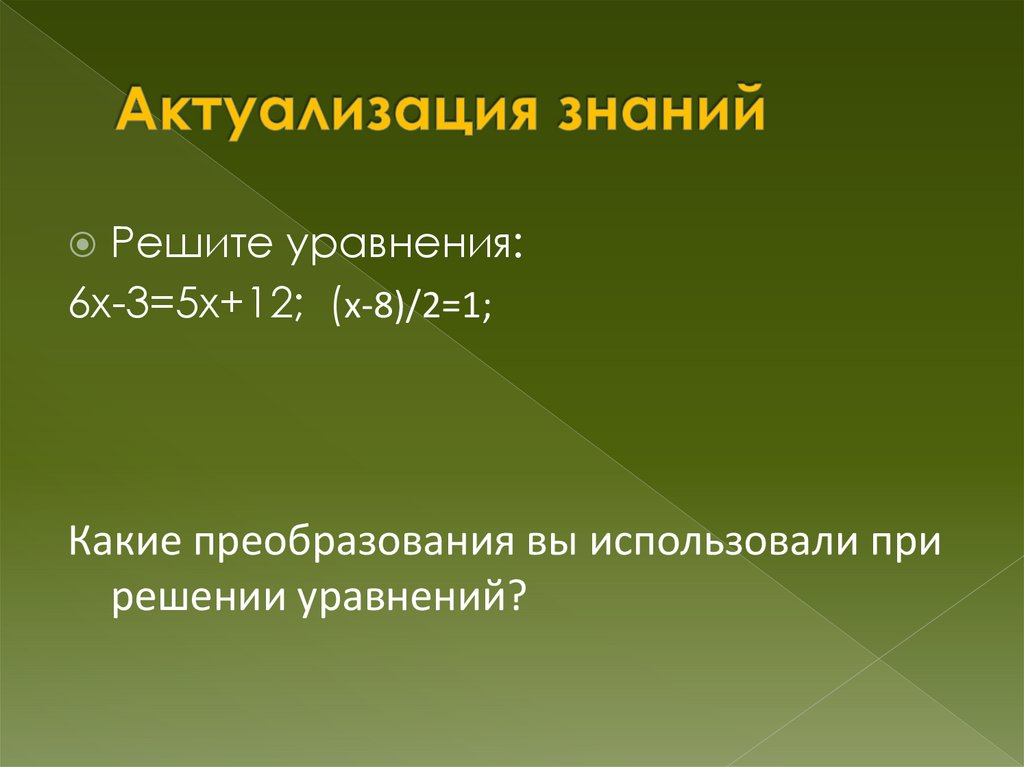 Актуализация знаний

Решите уравнения:
$6x-3=5x+12$; $(x-8)/2=1$;

Какие преобразования вы использовали при решении уравнений?